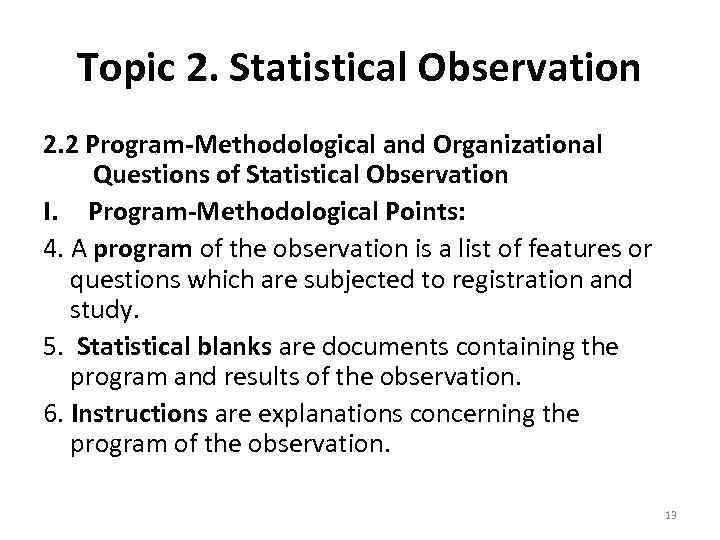 Topic 2. Statistical Observation

2.2 Program-Methodological and Organizational Questions of Statistical Observation

I. Program-Methodological Points:

4. A program of the observation is a list of features or questions which are subjected to registration and study.

5. Statistical blanks are documents containing the program and results of the observation.

6. Instructions are explanations concerning the program of the observation.

13